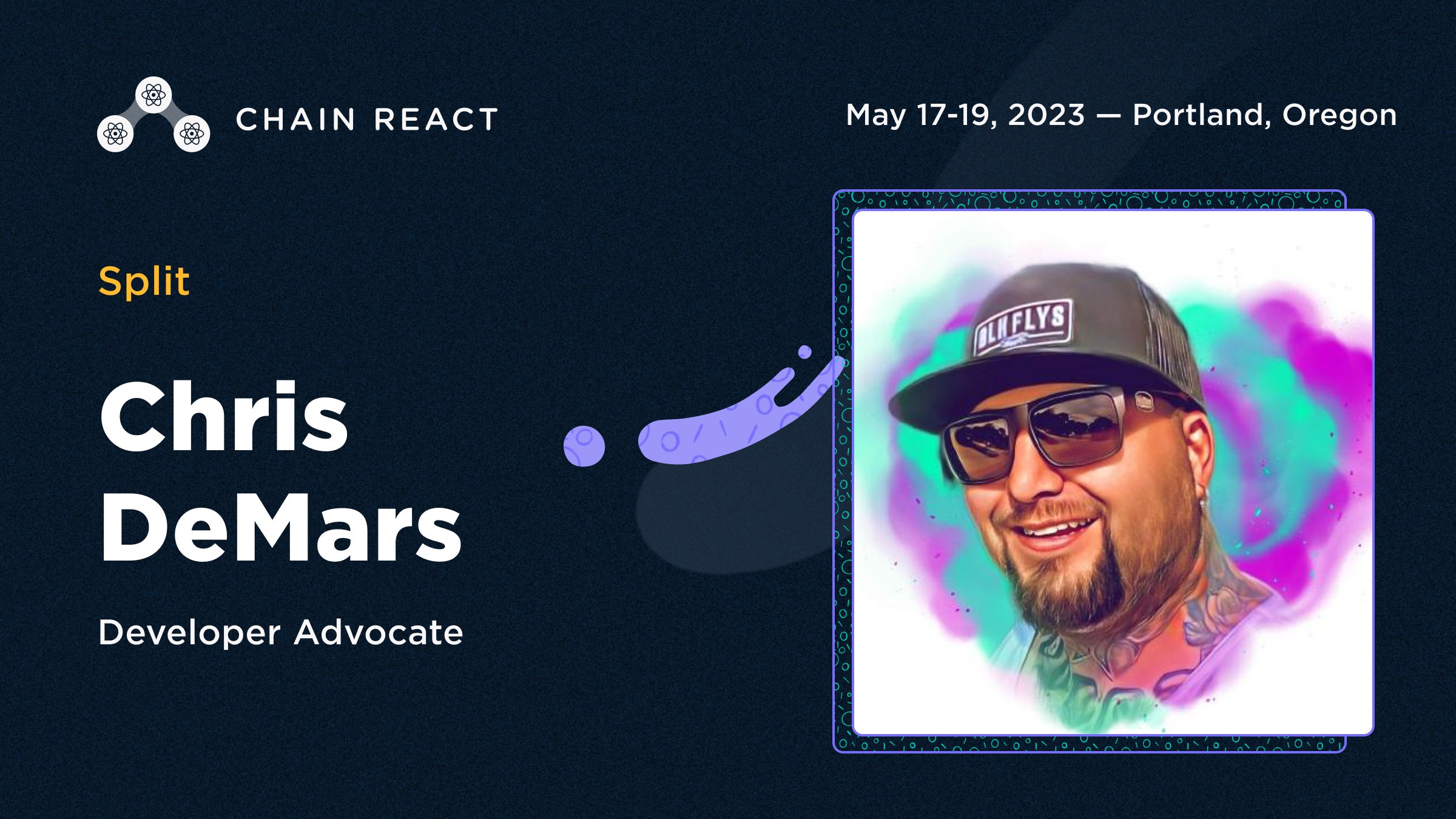 CHAIN REACT

May 17-19, 2023 — Portland, Oregon

Split

Chris DeMars

Developer Advocate

BLKFLYS